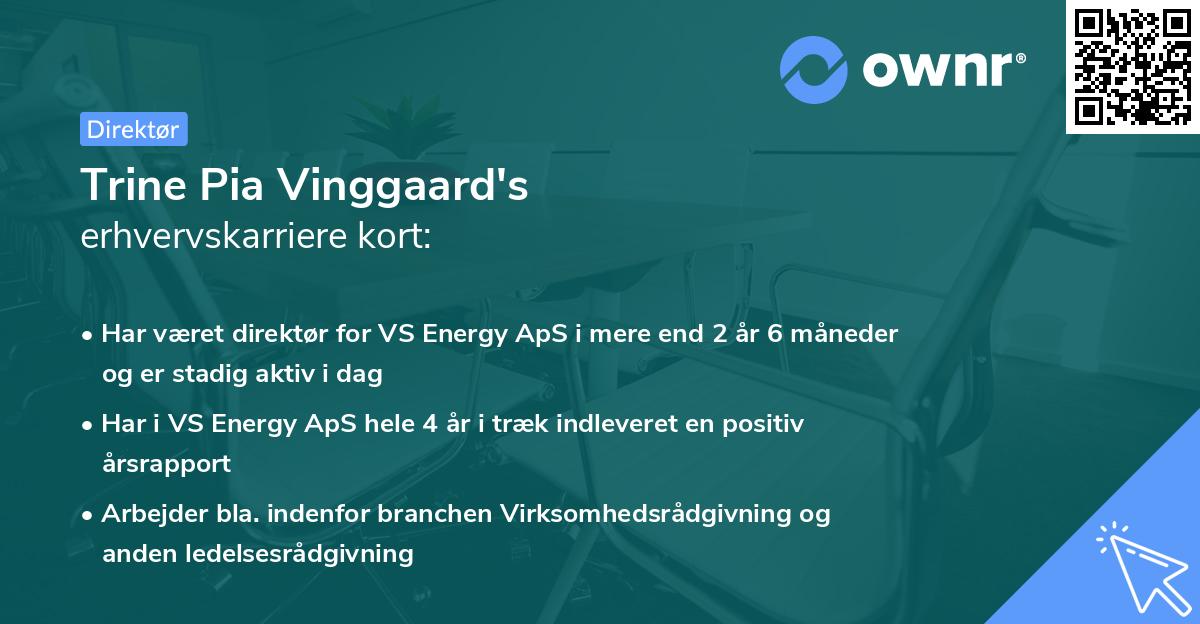 ownr®

Direktør

Trine Pia Vinggaard's
erhvervskarriere kort:

• Har været direktør for VS Energy ApS i mere end 2 år 6 måneder og er stadig aktiv i dag

• Har i VS Energy ApS hele 4 år i træk indleveret en positiv årsrapport

• Arbejder bla. indenfor branchen Virksomhedsrådgivning og anden ledelsesrådgivning